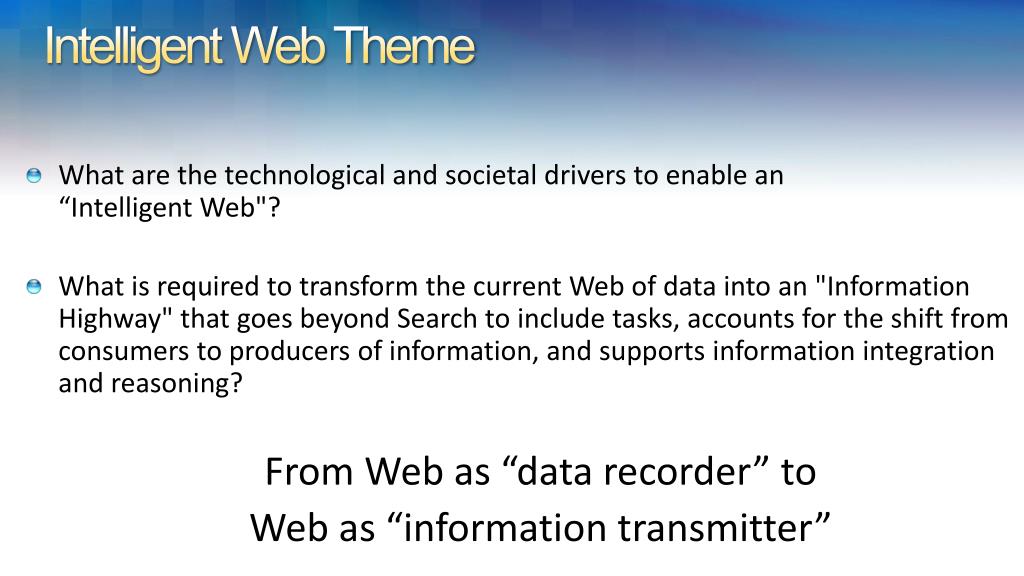 Intelligent Web Theme

What are the technological and societal drivers to enable an “Intelligent Web"?

What is required to transform the current Web of data into an "Information Highway" that goes beyond Search to include tasks, accounts for the shift from consumers to producers of information, and supports information integration and reasoning?

From Web as “data recorder” to
Web as “information transmitter”